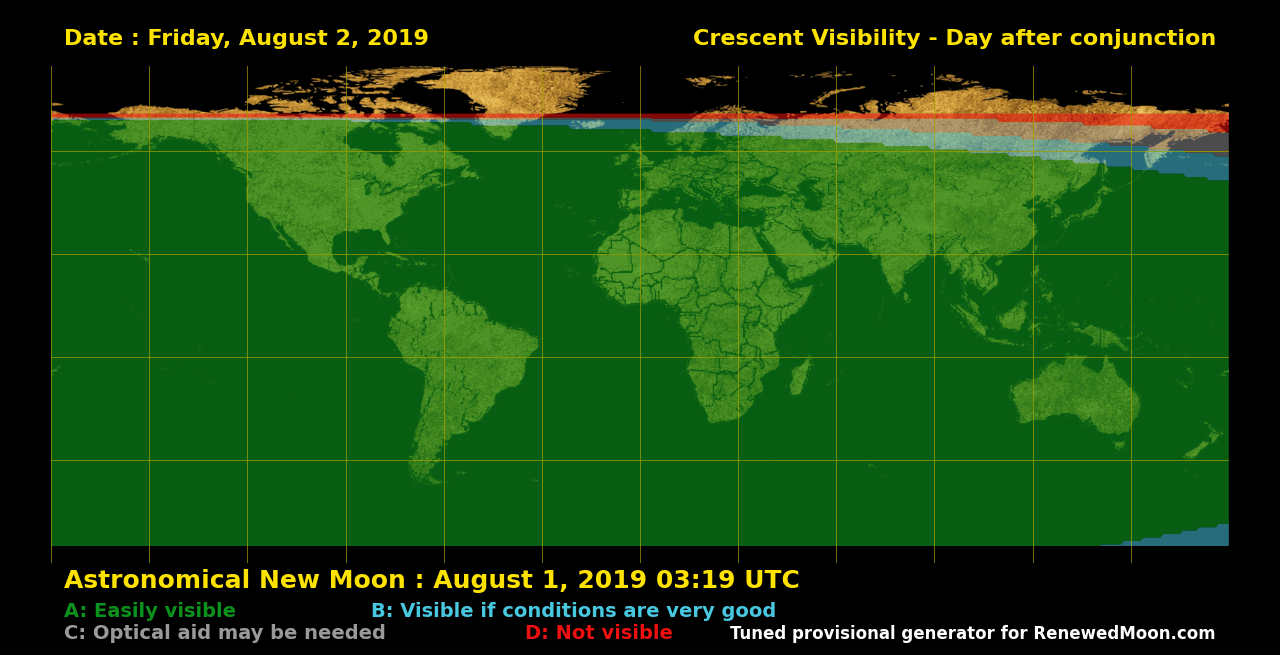 Date : Friday, August 2, 2019

Crescent Visibility - Day after conjunction

Astronomical New Moon : August 1, 2019 03:19 UTC

A: Easily visible
B: Visible if conditions are very good
C: Optical aid may be needed
D: Not visible
Tuned provisional generator for RenewedMoon.com